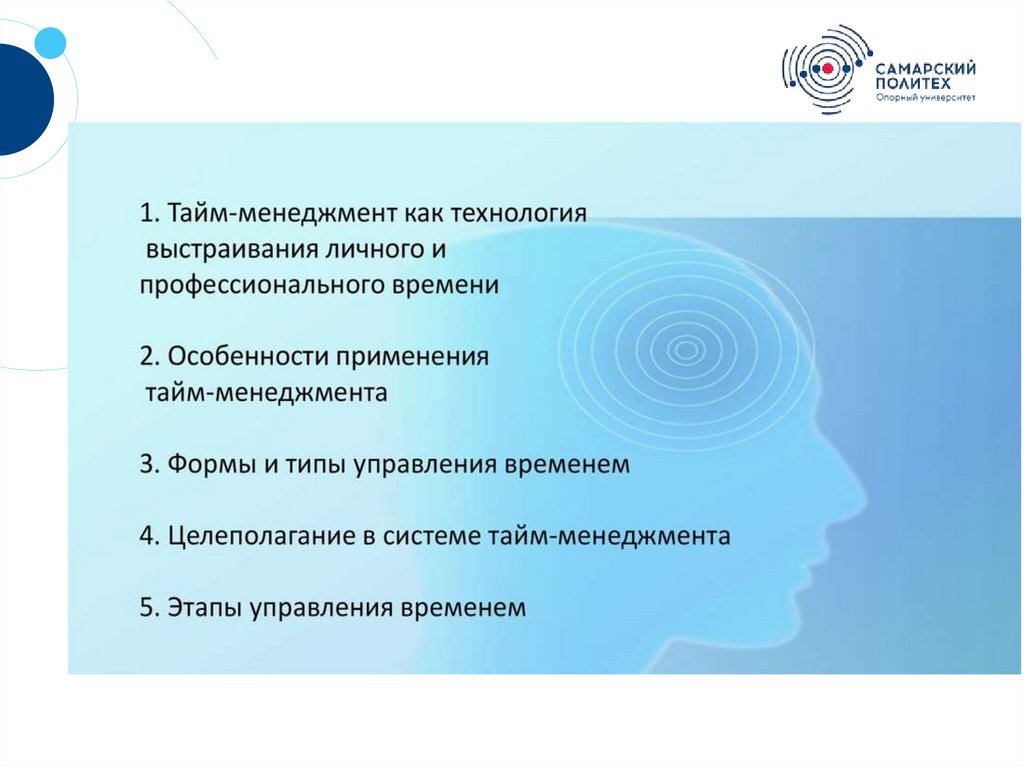 САМАРСКИЙ ПОЛИТЕХ
Опорный университет

1. Тайм-менеджмент как технология выстраивания личного и профессионального времени

2. Особенности применения тайм-менеджмента

3. Формы и типы управления временем

4. Целеполагание в системе тайм-менеджмента

5. Этапы управления временем